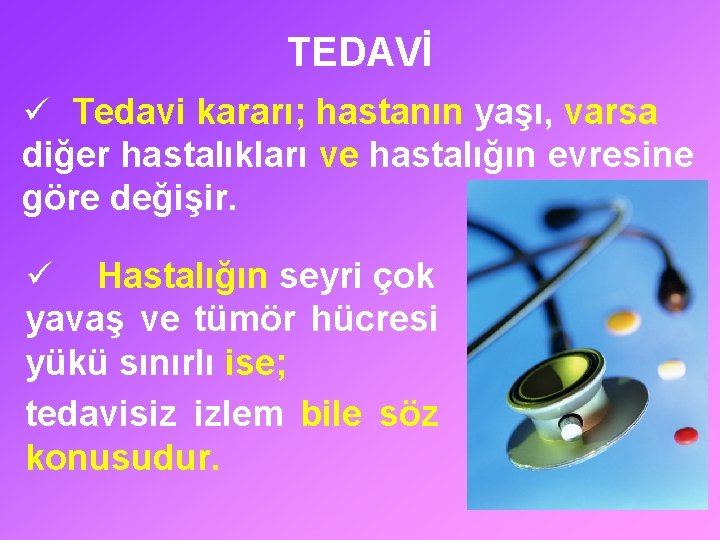 TEDAVİ

✓ Tedavi kararı; hastanın yaşı, varsa diğer hastalıkları ve hastalığın evresine göre değişir.

✓ Hastalığın seyri çok yavaş ve tümör hücresi yükü sınırlı ise;

tedavisiz izlem bile söz konusudur.